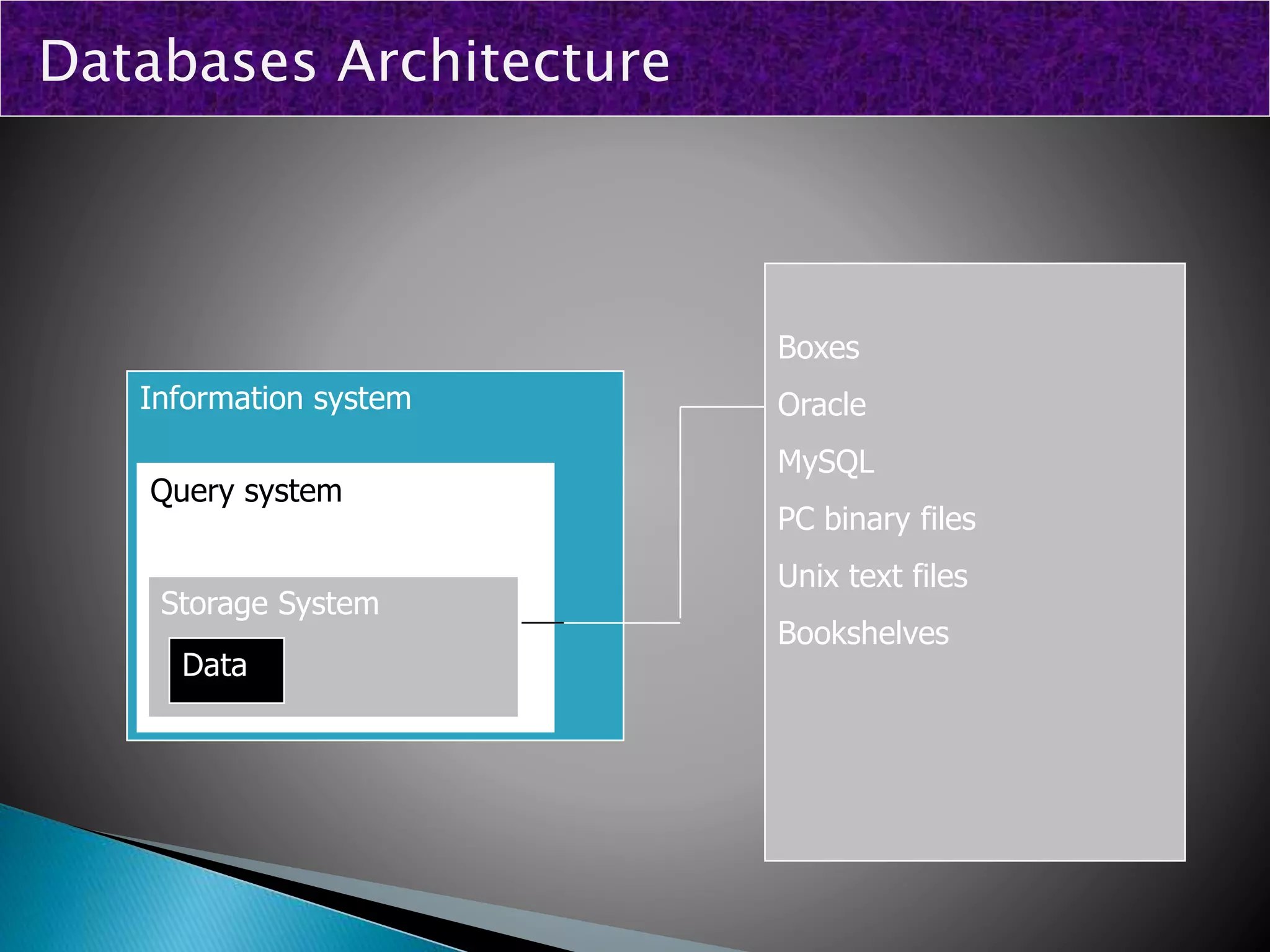 Databases Architecture

Information system

Query system

Storage System

Data

Boxes
Oracle
MySQL
PC binary files
Unix text files
Bookshelves